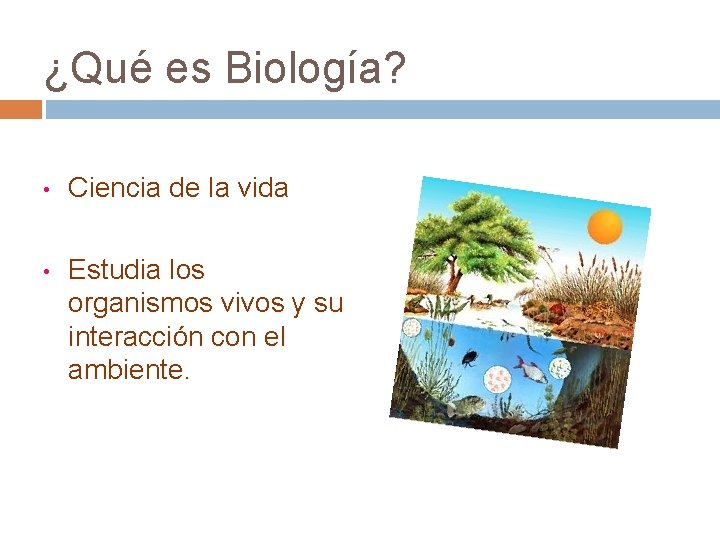 ¿Qué es Biología?

• Ciencia de la vida

• Estudia los organismos vivos y su interacción con el ambiente.